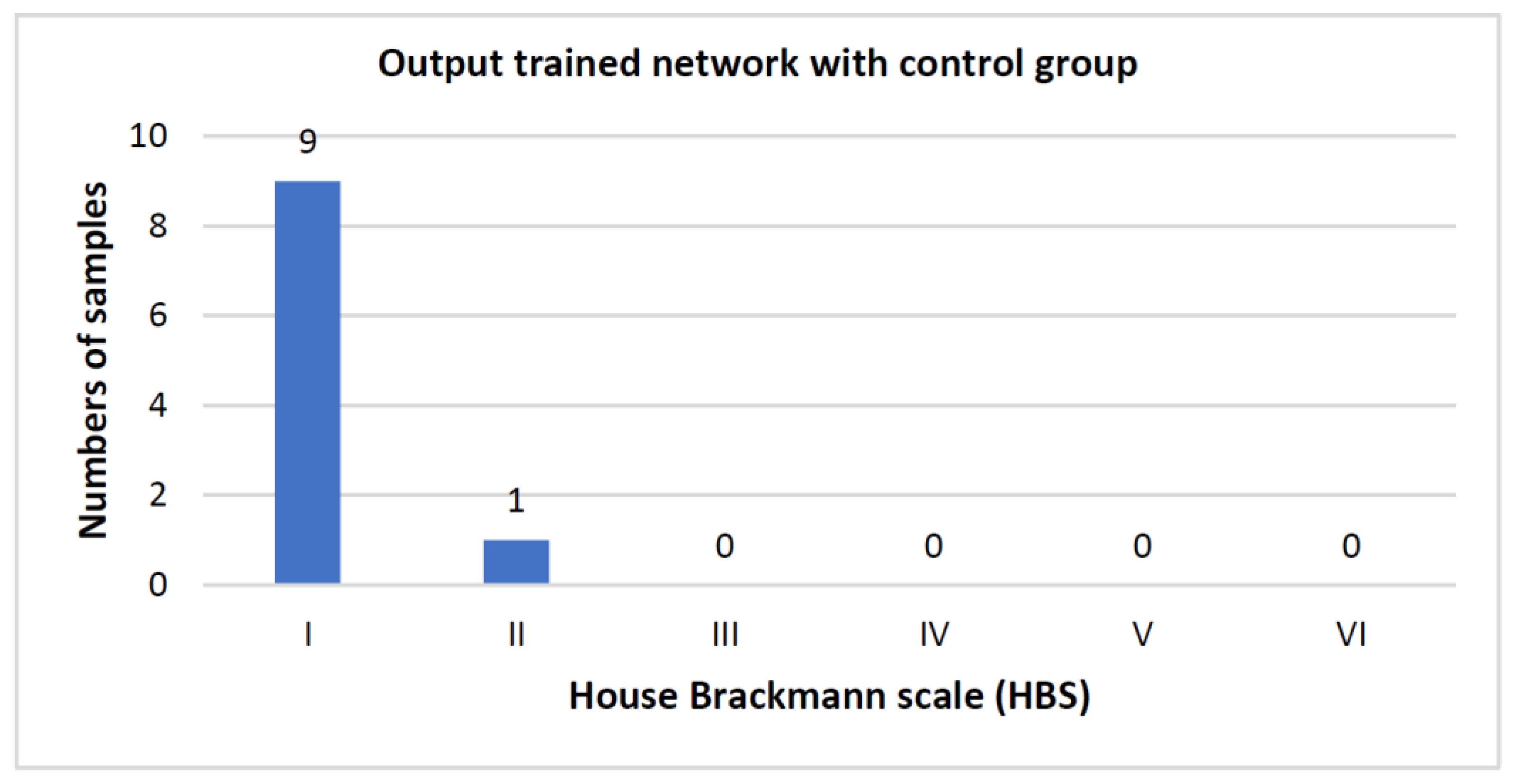 Output trained network with control group

Numbers of samples

10
8
6
4
2
0

9
1
0
0
0
0

I
II
III
IV
V
VI

House Brackmann scale (HBS)